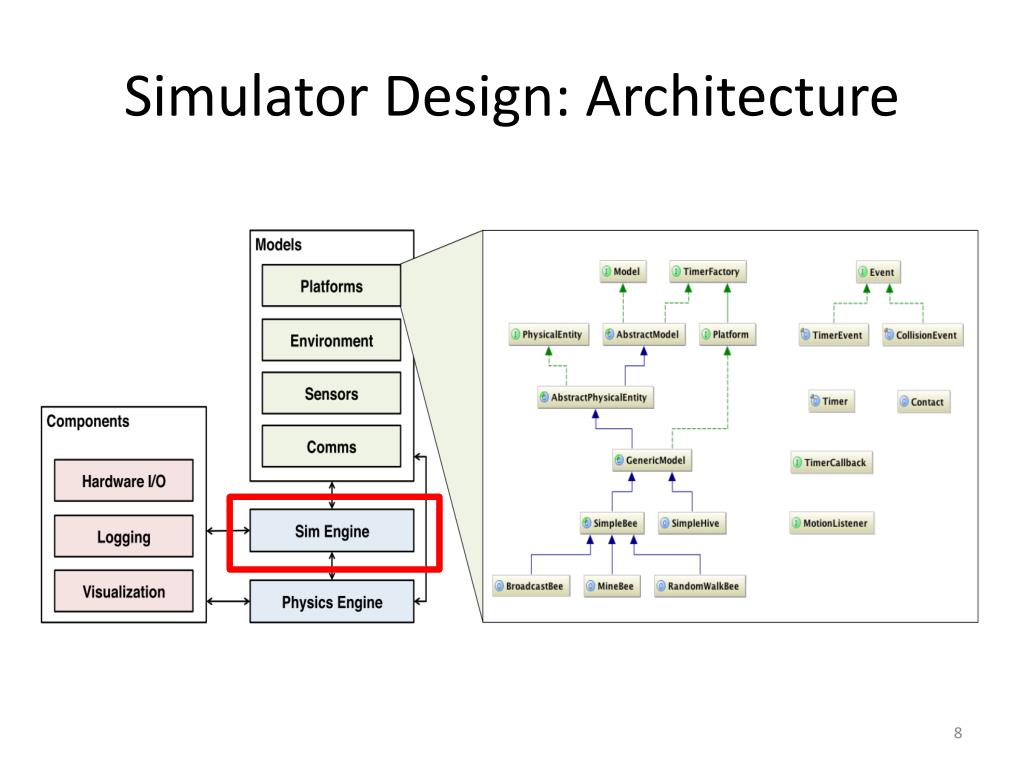 Simulator Design: Architecture

Models
Platforms
Environment
Sensors
Comms

Components
Hardware I/O
Logging
Visualization

Sim Engine
Physics Engine

Model
TimerFactory
Event
PhysicalEntity
AbstractModel
Platform
TimerEvent
CollisionEvent
AbstractPhysicalEntity
Timer
Contact
GenericModel
TimerCallback
SimpleBee
SimpleHive
MotionListener
BroadcastBee
MineBee
RandomWalkBee

8